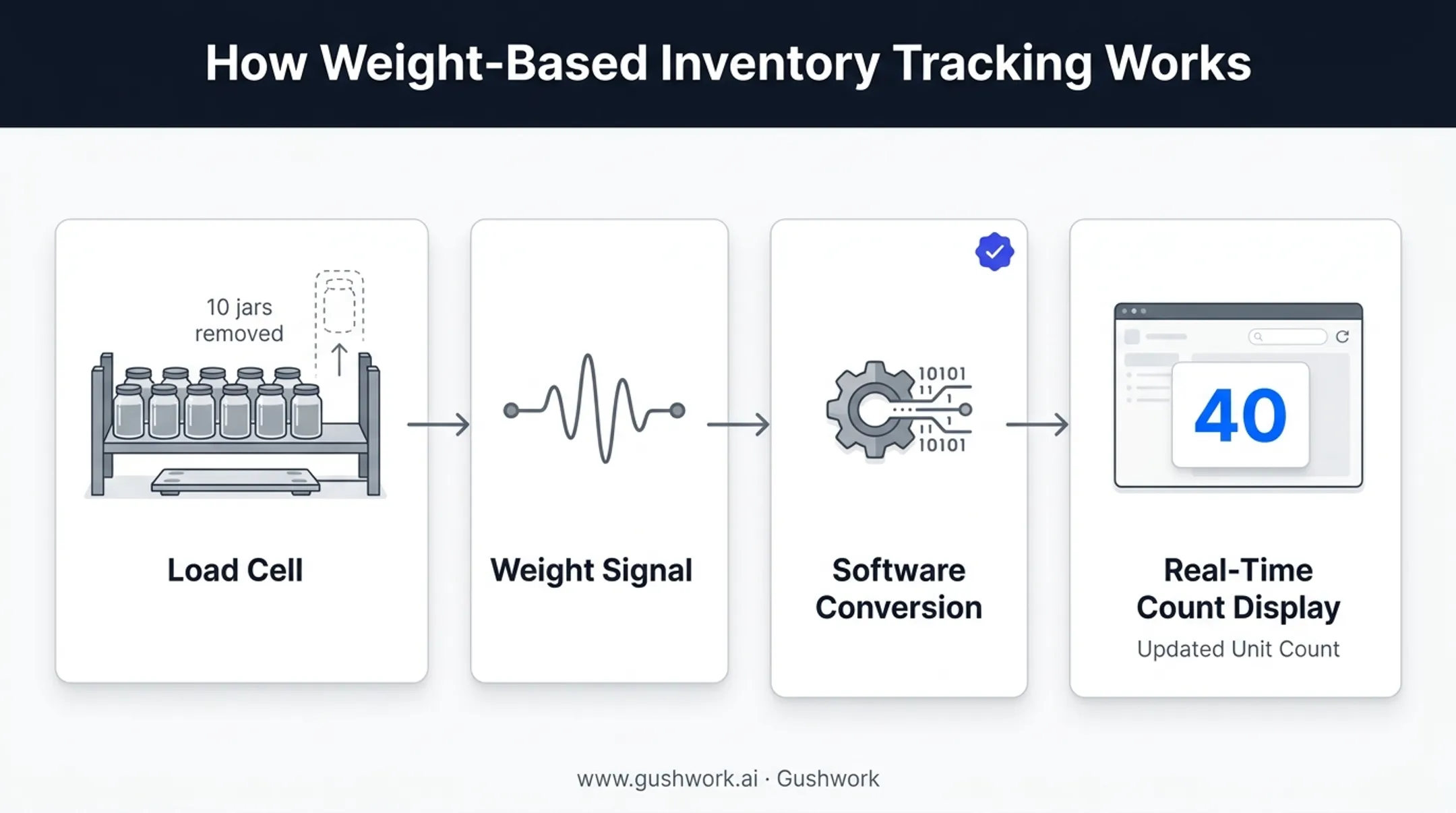 How Weight-Based Inventory Tracking Works

10 jars removed

Load Cell

Weight Signal

10101
11
1
11
1
10101

Software Conversion

40

Real-Time Count Display

Updated Unit Count

www.gushwork.ai · Gushwork